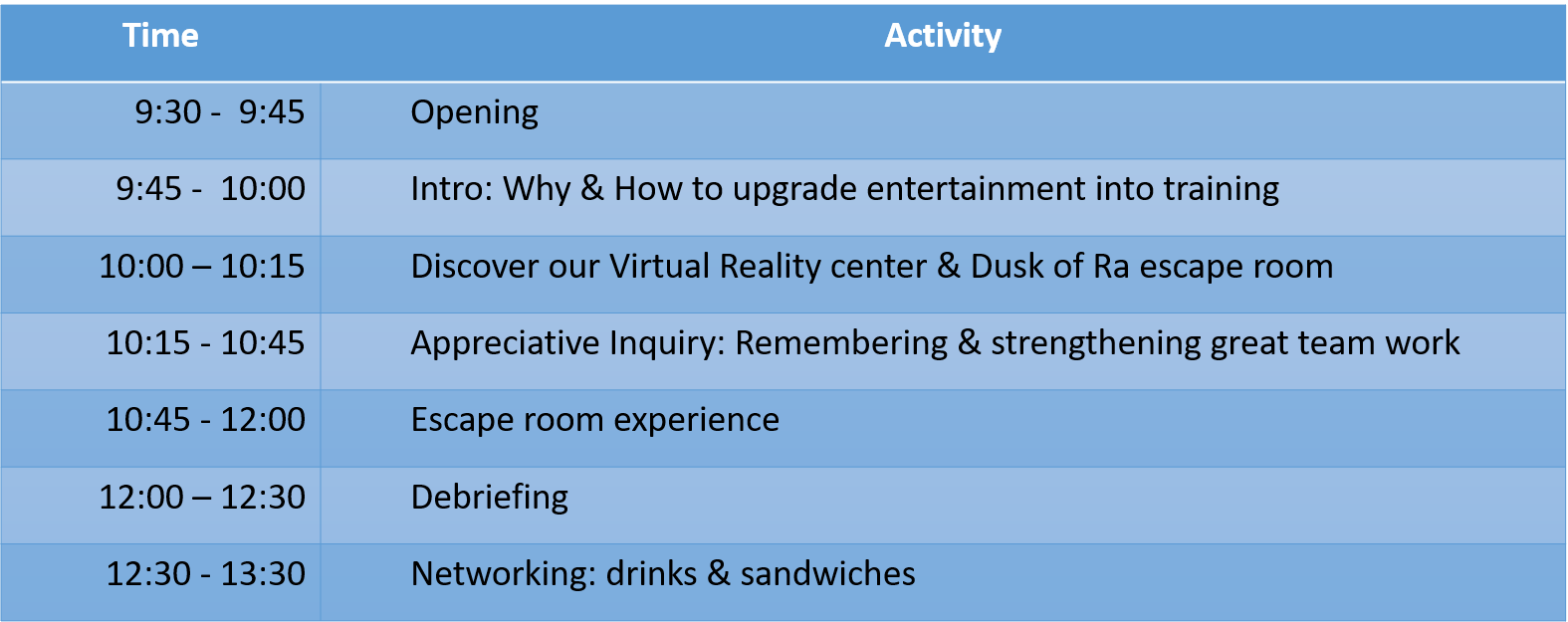 | Time | Activity |
|---|---|
| 9:30 - 9:45 | Opening |
| 9:45 - 10:00 | Intro: Why & How to upgrade entertainment into training |
| 10:00 – 10:15 | Discover our Virtual Reality center & Dusk of Ra escape room |
| 10:15 - 10:45 | Appreciative Inquiry: Remembering & strengthening great team work |
| 10:45 - 12:00 | Escape room experience |
| 12:00 – 12:30 | Debriefing |
| 12:30 - 13:30 | Networking: drinks & sandwiches |